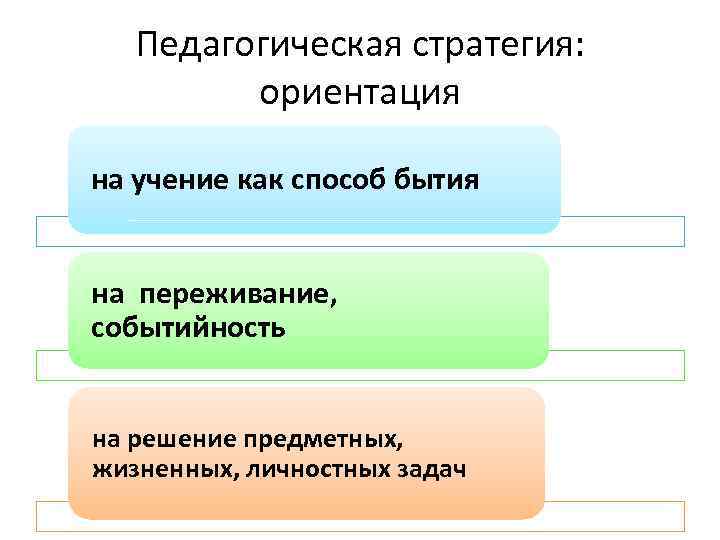 Педагогическая стратегия: ориентация

на учение как способ бытия

на переживание, событийность

на решение предметных, жизненных, личностных задач